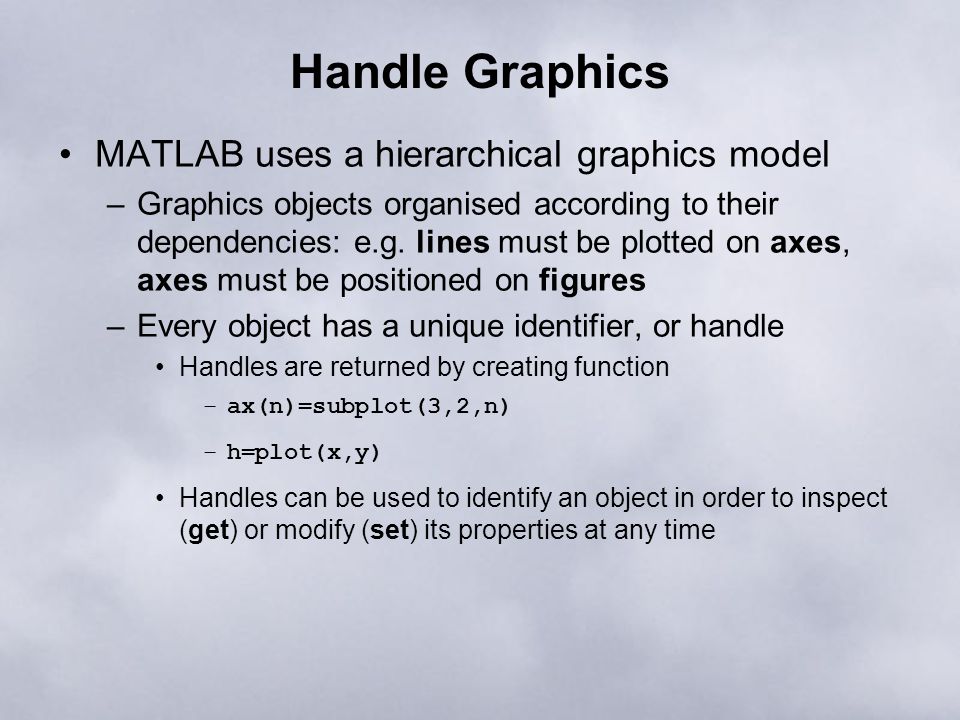 Handle Graphics

• MATLAB uses a hierarchical graphics model

– Graphics objects organised according to their dependencies: e.g. lines must be plotted on axes, axes must be positioned on figures

– Every object has a unique identifier, or handle

• Handles are returned by creating function

– ax(n)=subplot(3,2,n)

– h=plot(x,y)

• Handles can be used to identify an object in order to inspect (get) or modify (set) its properties at any time